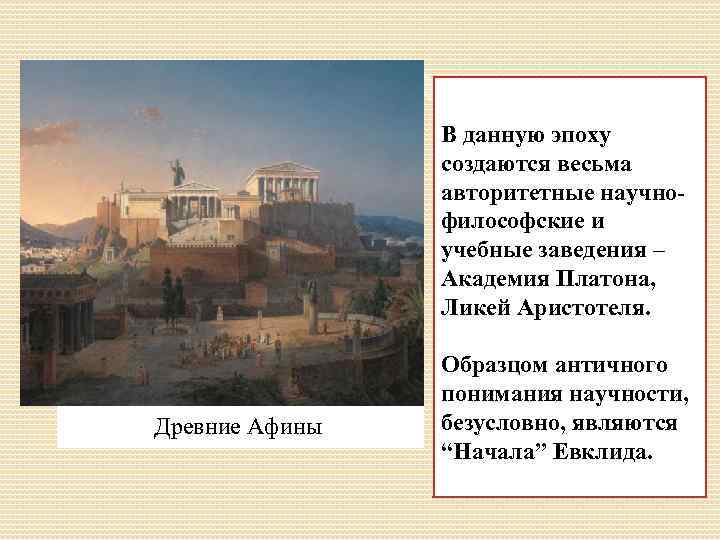 Древние Афины

В данную эпоху создаются весьма авторитетные научно-философские и учебные заведения – Академия Платона, Ликей Аристотеля.

Образцом античного понимания научности, безусловно, являются “Начала” Евклида.